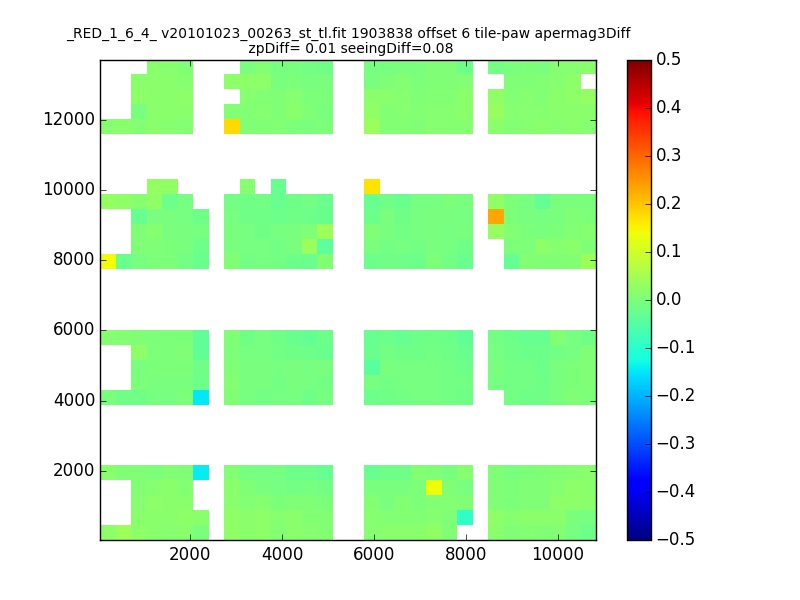 _RED_1_6_4_ v20101023_00263_st_tl.fit 1903838 offset 6 tile-paw apermag3Diff
zpDiff= 0.01 seeingDiff=0.08

12000
10000
8000
6000
4000
2000

2000 4000 6000 8000 10000

0.5
0.4
0.3
0.2
0.1
0.0
−0.1
−0.2
−0.3
−0.4
−0.5